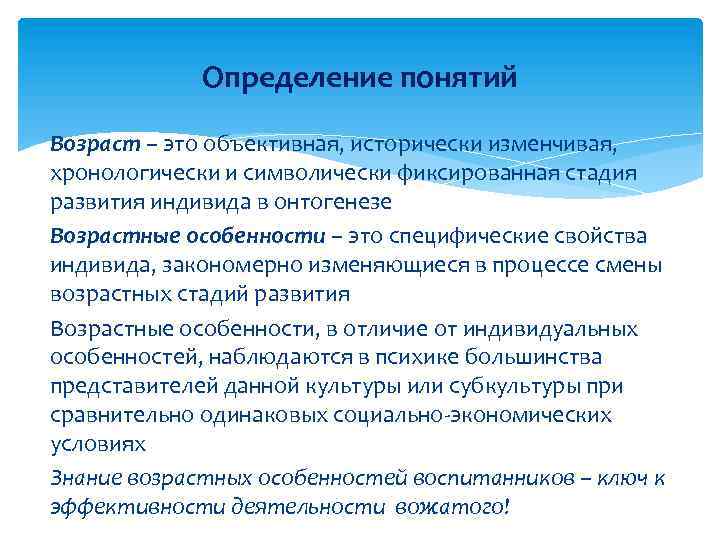 Определение понятий

Возраст – это объективная, исторически изменчивая, хронологически и символически фиксированная стадия развития индивида в онтогенезе

Возрастные особенности – это специфические свойства индивида, закономерно изменяющиеся в процессе смены возрастных стадий развития

Возрастные особенности, в отличие от индивидуальных особенностей, наблюдаются в психике большинства представителей данной культуры или субкультуры при сравнительно одинаковых социально-экономических условиях

Знание возрастных особенностей воспитанников – ключ к эффективности деятельности вожатого!